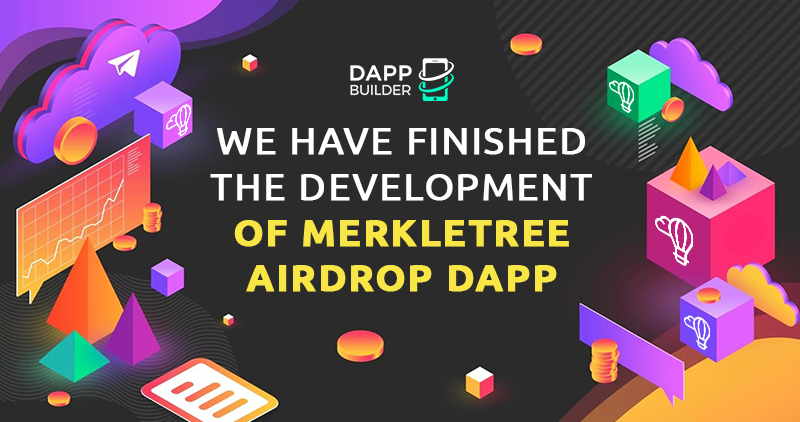 DAPP BUILDER

WE HAVE FINISHED THE DEVELOPMENT OF MERKLETREE AIRDROP DAPP